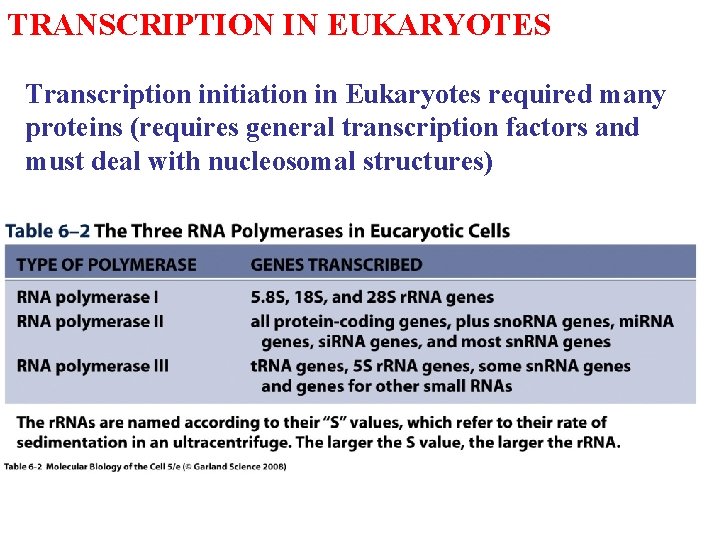 TRANSCRIPTION IN EUKARYOTES

Transcription initiation in Eukaryotes required many proteins (requires general transcription factors and must deal with nucleosomal structures)

Table 6–2 The Three RNA Polymerases in Eucaryotic Cells

| TYPE OF POLYMERASE | GENES TRANSCRIBED |
|---|---|
| RNA polymerase I | 5.8S, 18S, and 28S rRNA genes |
| RNA polymerase II | all protein-coding genes, plus snoRNA genes, miRNA genes, siRNA genes, and most snRNA genes |
| RNA polymerase III | tRNA genes, 5S rRNA genes, some snRNA genes and genes for other small RNAs |

The rRNAs are named according to their "S" values, which refer to their rate of sedimentation in an ultracentrifuge. The larger the S value, the larger the rRNA.

Table 6-2 Molecular Biology of the Cell 5/e (© Garland Science 2008)